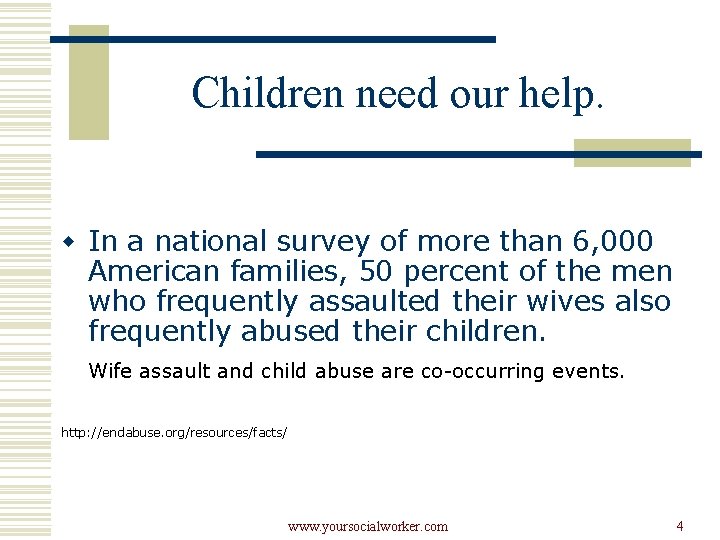 Children need our help.

In a national survey of more than 6,000 American families, 50 percent of the men who frequently assaulted their wives also frequently abused their children.

Wife assault and child abuse are co-occurring events.

http://endabuse.org/resources/facts/

www.yoursocialworker.com

4